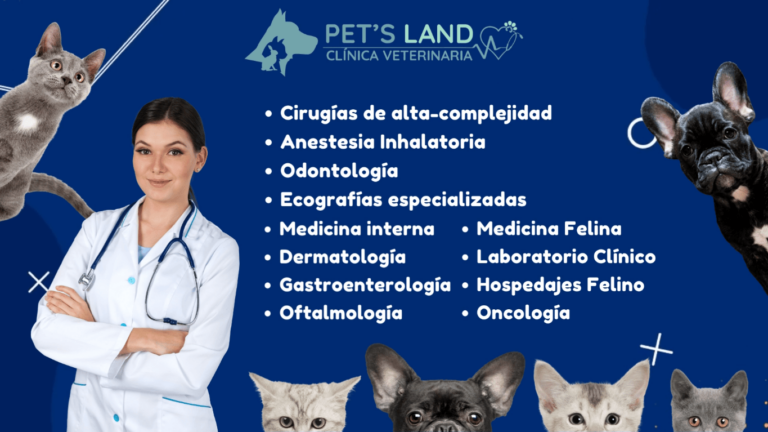 PET'S LAND
CLÍNICA VETERINARIA

• Cirugías de alta-complejidad
• Anestesia Inhalatoria
• Odontología
• Ecografías especializadas
• Medicina interna
• Dermatología
• Gastroenterología
• Oftalmología
• Medicina Felina
• Laboratorio Clínico
• Hospedajes Felino
• Oncología